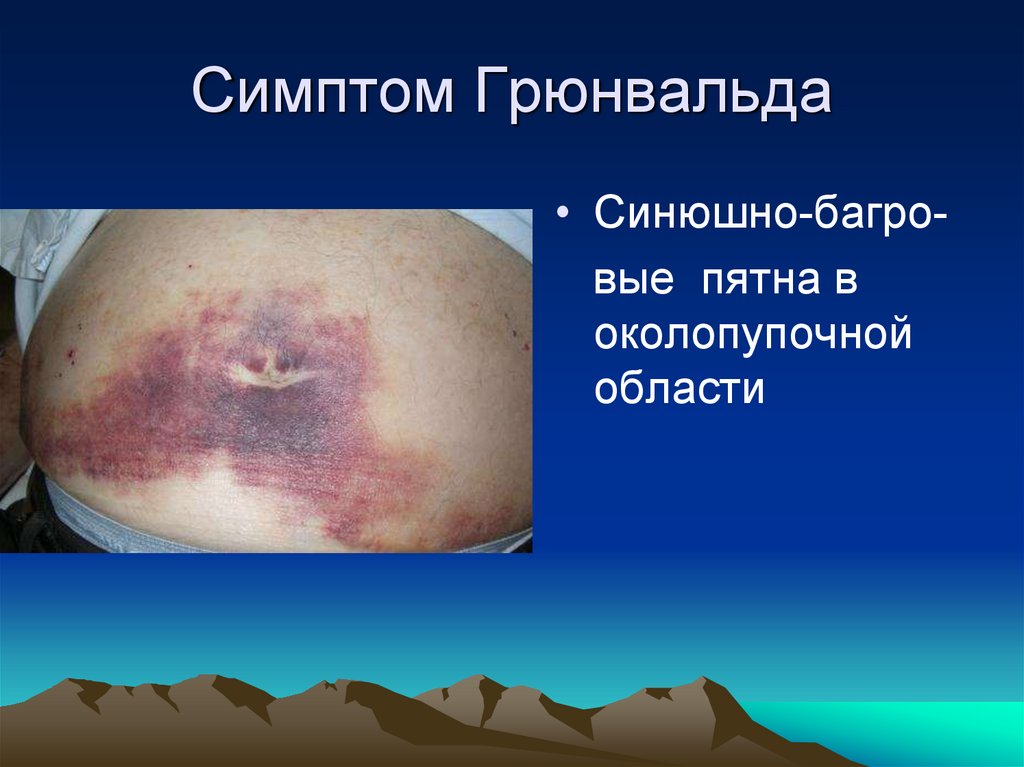 Симптом Грюнвальда

• Синюшно-багровые пятна в околопупочной области